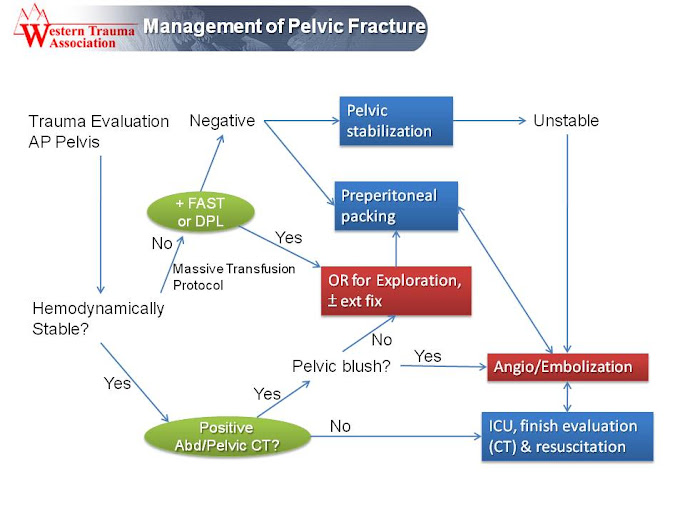 Western Trauma Association

Management of Pelvic Fracture

Trauma Evaluation
AP Pelvis

Negative

Pelvic stabilization

Unstable

+ FAST or DPL

Preperitoneal packing

No

Yes

Massive Transfusion Protocol

OR for Exploration, ± ext fix

Hemodynamically Stable?

No

Pelvic blush?

Yes

Angio/Embolization

Yes

Yes

Positive Abd/Pelvic CT?

No

ICU, finish evaluation (CT) & resuscitation